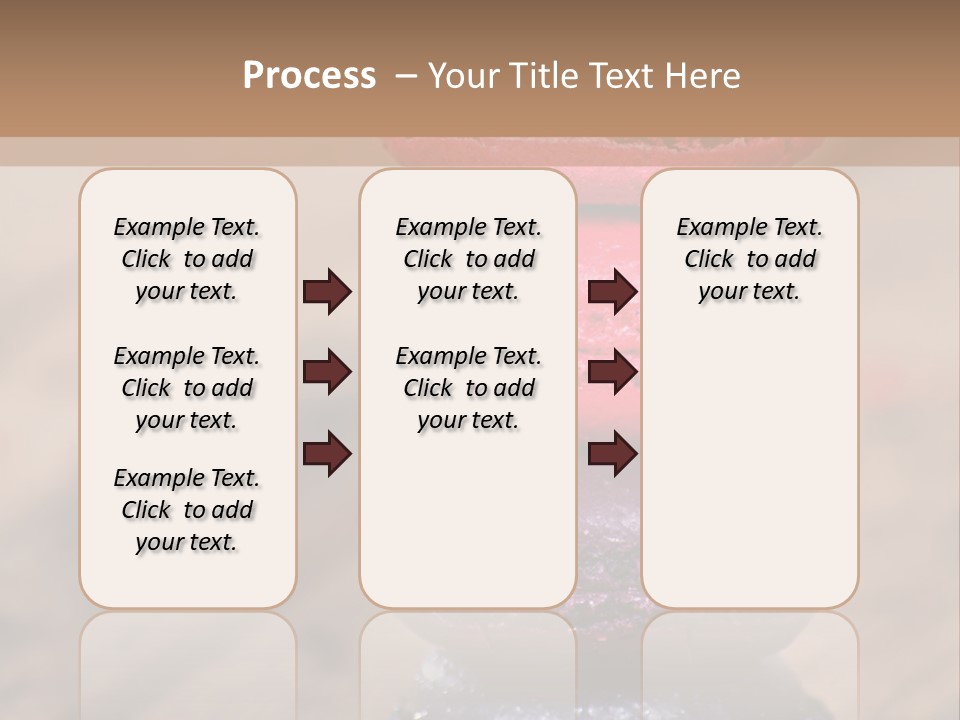 Process – Your Title Text Here

Example Text. Click to add your text.

Example Text. Click to add your text.

Example Text. Click to add your text.

Example Text. Click to add your text.

Example Text. Click to add your text.

Example Text. Click to add your text.